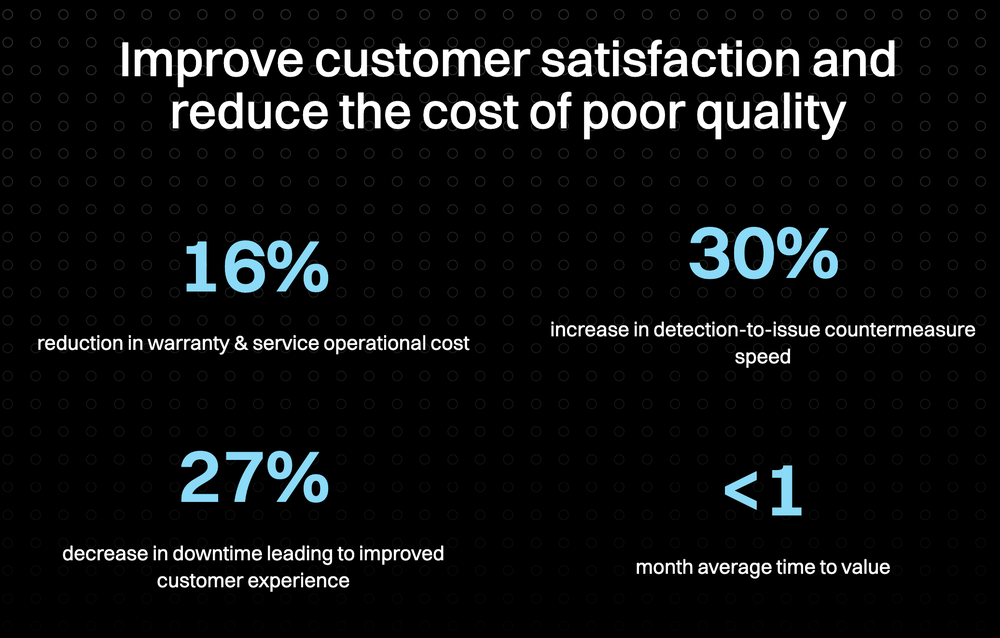 Improve customer satisfaction and reduce the cost of poor quality

16%

reduction in warranty & service operational cost

30%

increase in detection-to-issue countermeasure speed

27%

decrease in downtime leading to improved customer experience

<1

month average time to value